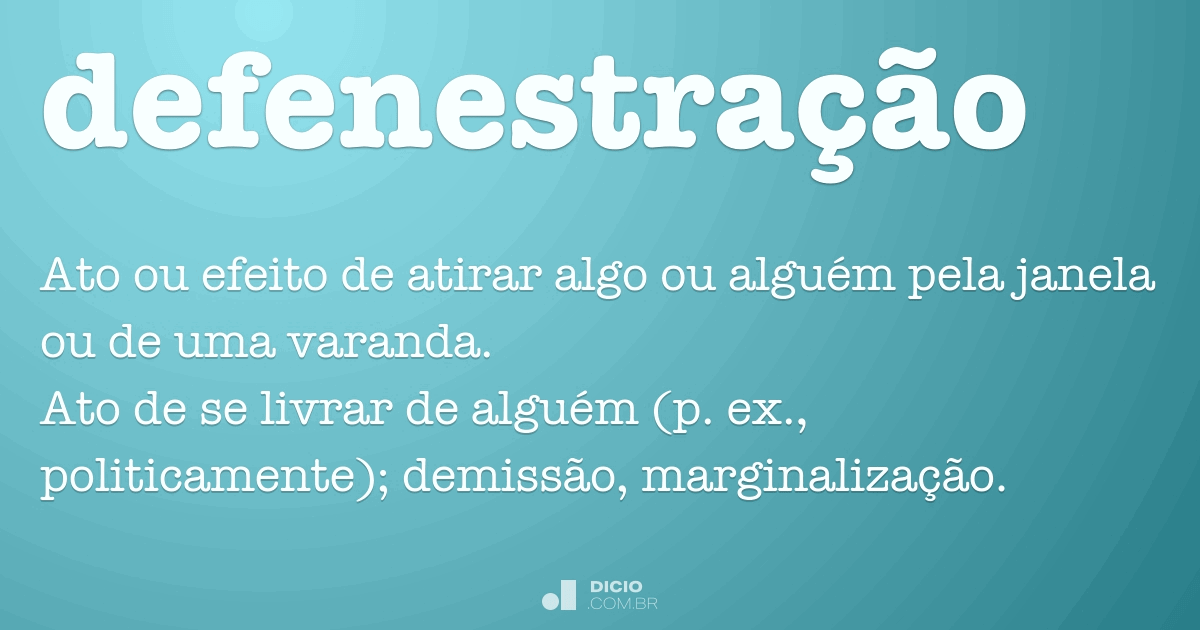 defenestração

Ato ou efeito de atirar algo ou alguém pela janela ou de uma varanda.
Ato de se livrar de alguém (p. ex., politicamente); demissão, marginalização.

DICIO
.COM.BR